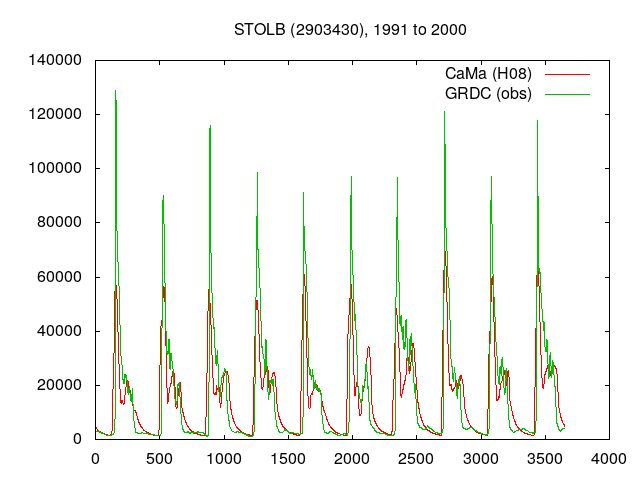 STOLB (2903430), 1991 to 2000

CaMa (H08)
GRDC (obs)

140000
120000
100000
80000
60000
40000
20000
0

0 500 1000 1500 2000 2500 3000 3500 4000